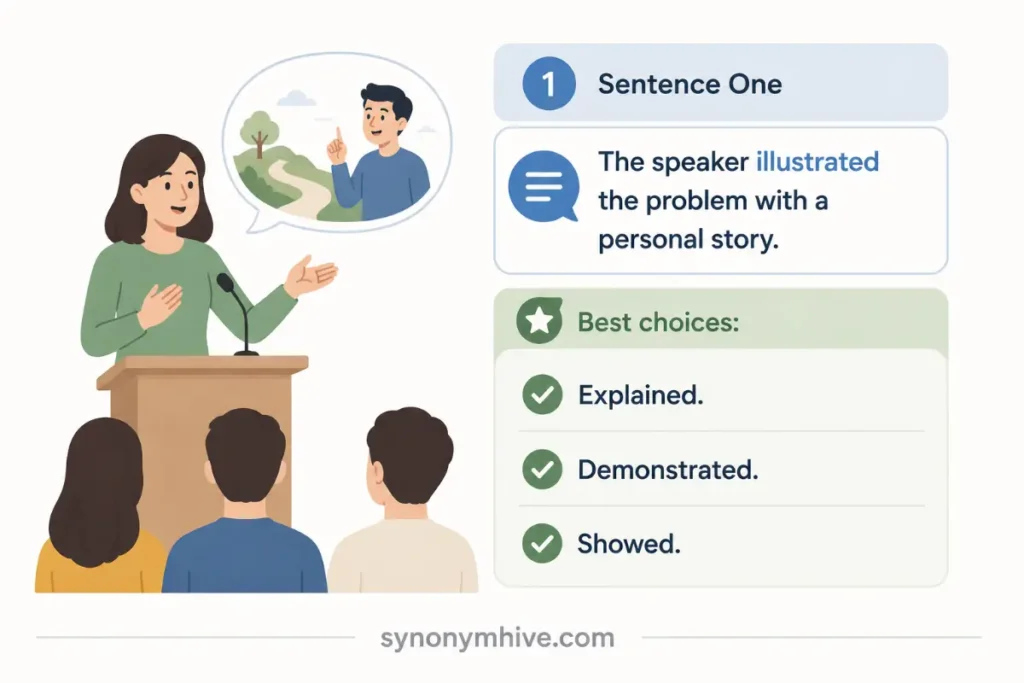 1 Sentence One

The speaker illustrated the problem with a personal story.

Best choices:

Explained.

Demonstrated.

Showed.

synonymhive.com